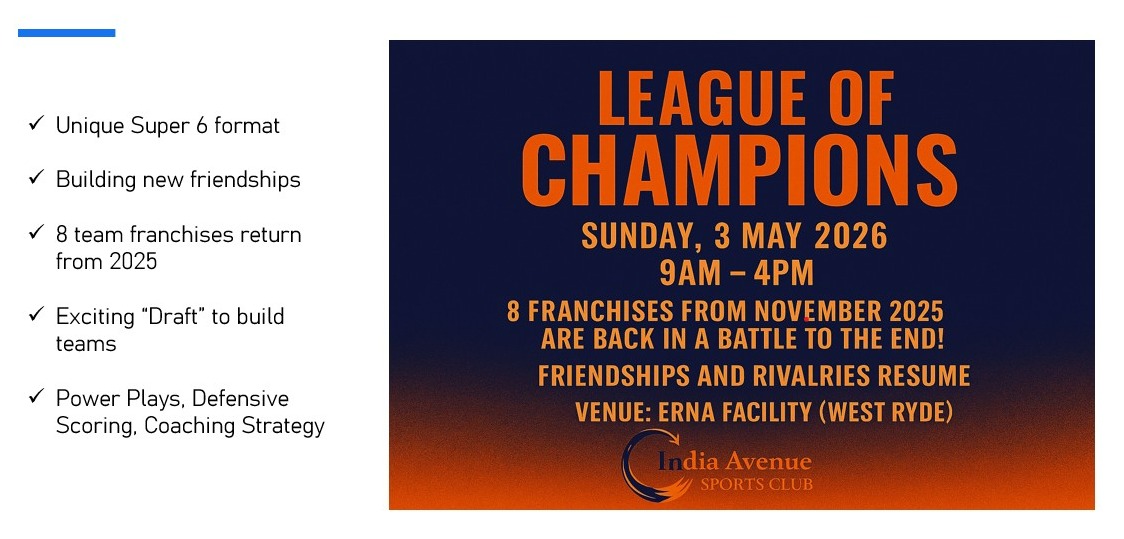 ✓ Unique Super 6 format

✓ Building new friendships

✓ 8 team franchises return from 2025

✓ Exciting "Draft" to build teams

✓ Power Plays, Defensive Scoring, Coaching Strategy

LEAGUE OF CHAMPIONS

SUNDAY, 3 MAY 2026

9AM – 4PM

8 FRANCHISES FROM NOVEMBER 2025 ARE BACK IN A BATTLE TO THE END!

FRIENDSHIPS AND RIVALRIES RESUME

VENUE: ERNA FACILITY (WEST RYDE)

India Avenue SPORTS CLUB